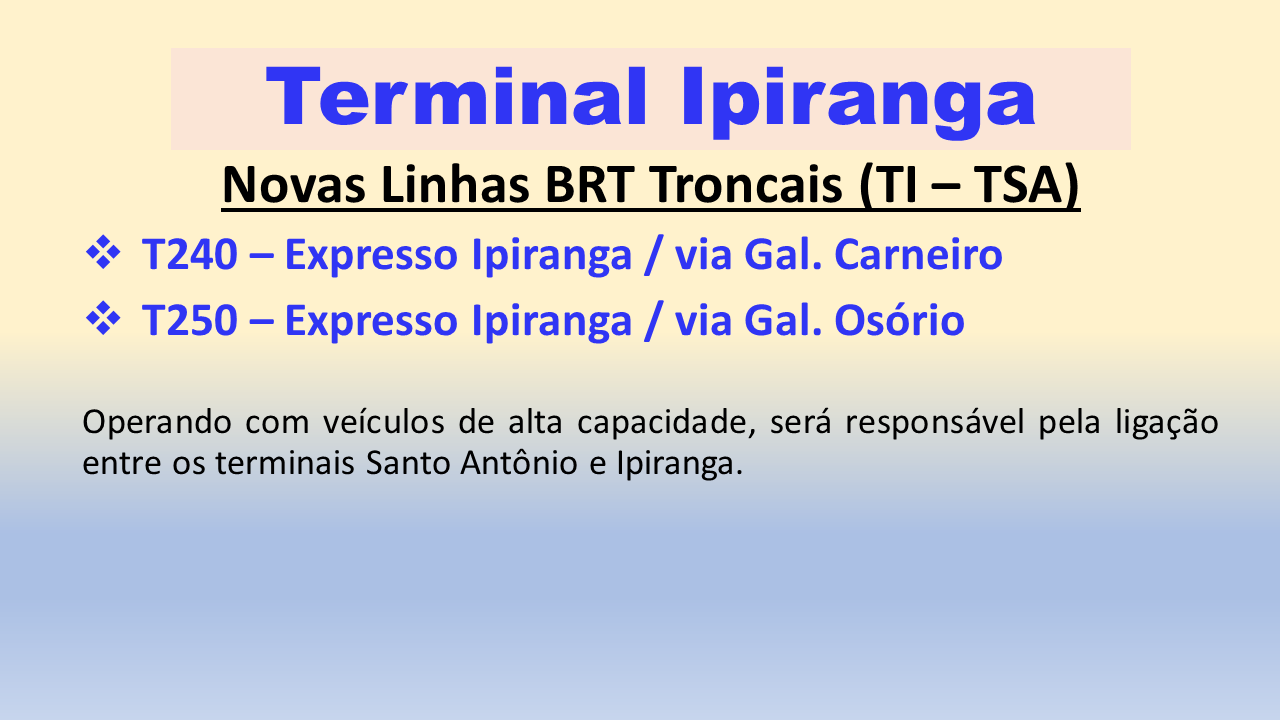 Terminal Ipiranga

Novas Linhas BRT Troncais (TI – TSA)

❖ T240 – Expresso Ipiranga / via Gal. Carneiro

❖ T250 – Expresso Ipiranga / via Gal. Osório

Operando com veículos de alta capacidade, será responsável pela ligação entre os terminais Santo Antônio e Ipiranga.